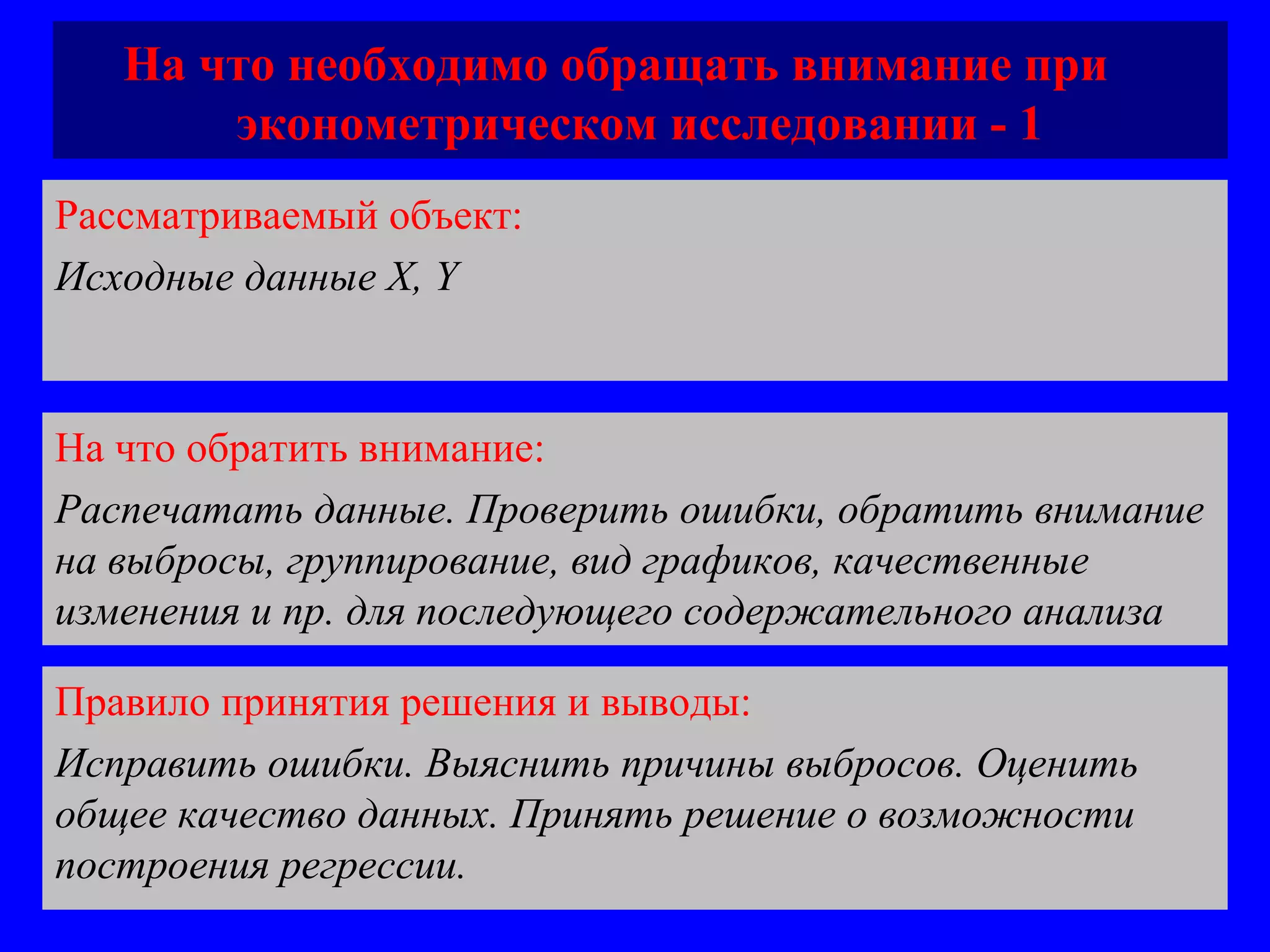 На что необходимо обращать внимание при эконометрическом исследовании - 1

Рассматриваемый объект:

Исходные данные X, Y

На что обратить внимание:

Распечатать данные. Проверить ошибки, обратить внимание на выбросы, группирование, вид графиков, качественные изменения и пр. для последующего содержательного анализа

Правило принятия решения и выводы:

Исправить ошибки. Выяснить причины выбросов. Оценить общее качество данных. Принять решение о возможности построения регрессии.